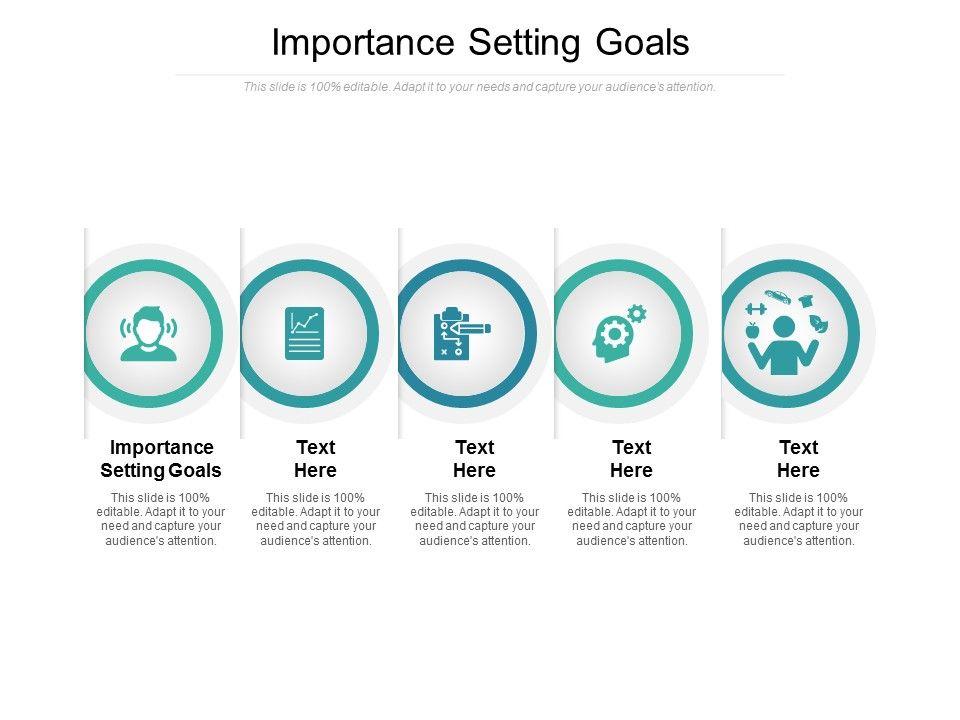 Importance Setting Goals

This slide is 100% editable. Adapt it to your needs and capture your audience's attention.

Importance Setting Goals

This slide is 100% editable. Adapt it to your need and capture your audience's attention.

Text Here

This slide is 100% editable. Adapt it to your need and capture your audience's attention.

Text Here

This slide is 100% editable. Adapt it to your need and capture your audience's attention.

Text Here

This slide is 100% editable. Adapt it to your need and capture your audience's attention.

Text Here

This slide is 100% editable. Adapt it to your need and capture your audience's attention.